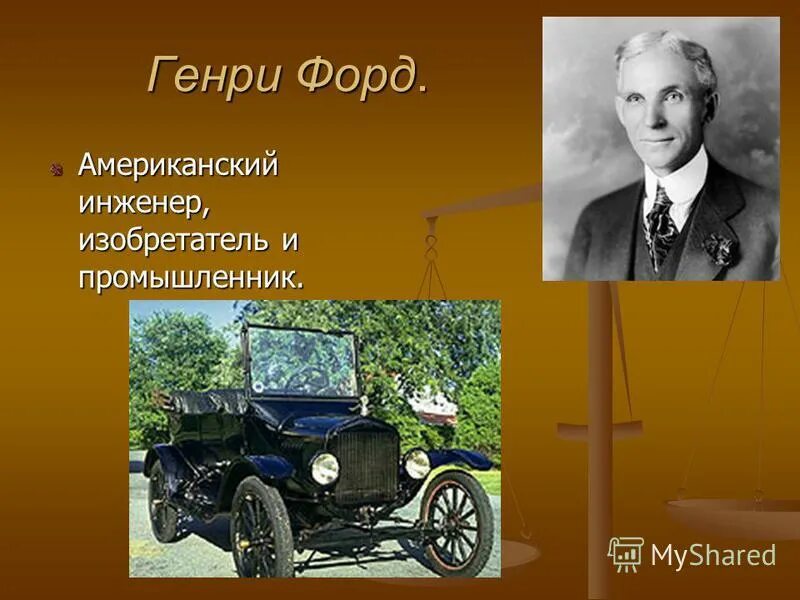 Генри Форд.

Американский инженер, изобретатель и промышленник.

MyShared